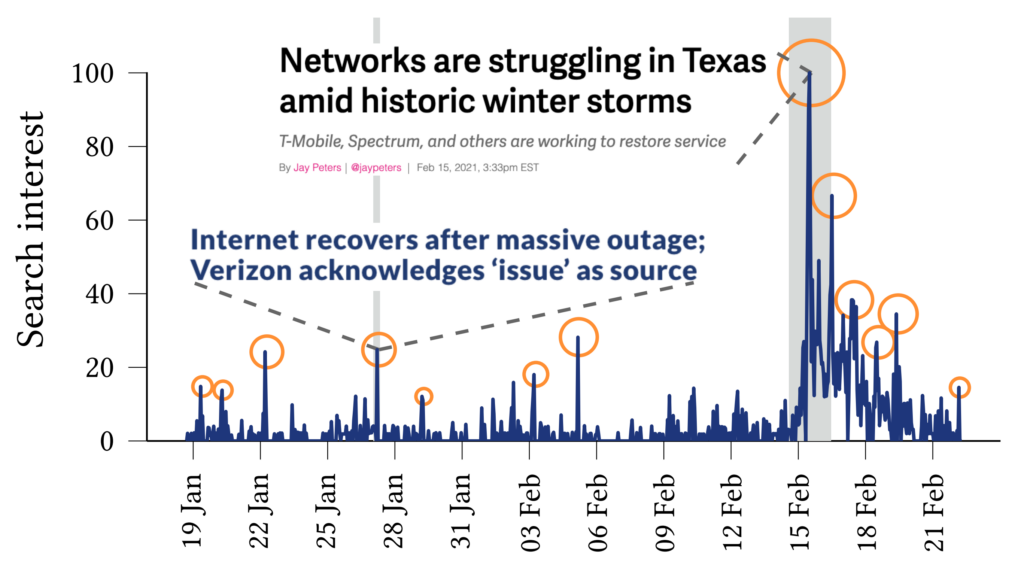 Networks are struggling in Texas amid historic winter storms

T-Mobile, Spectrum, and others are working to restore service

By Jay Peters | @jaypeters | Feb 15, 2021, 3:33pm EST

Internet recovers after massive outage; Verizon acknowledges 'issue' as source

Search interest

100
80
60
40
20
0

19 Jan
22 Jan
25 Jan
28 Jan
31 Jan
03 Feb
06 Feb
09 Feb
12 Feb
15 Feb
18 Feb
21 Feb